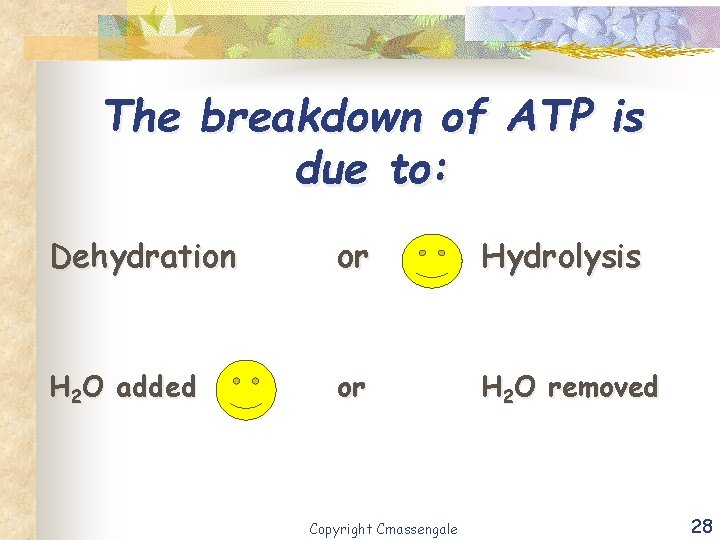 The breakdown of ATP is due to:

Dehydration or Hydrolysis

$H_2O$ added or $H_2O$ removed

Copyright Cmassengale

28